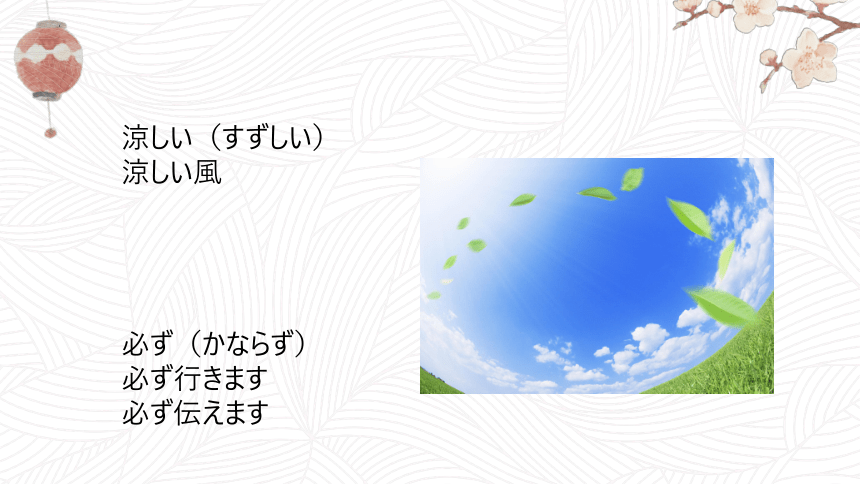 涼しい（すずしい）
涼しい風

必ず（かならず）
必ず行きます
必ず伝えます